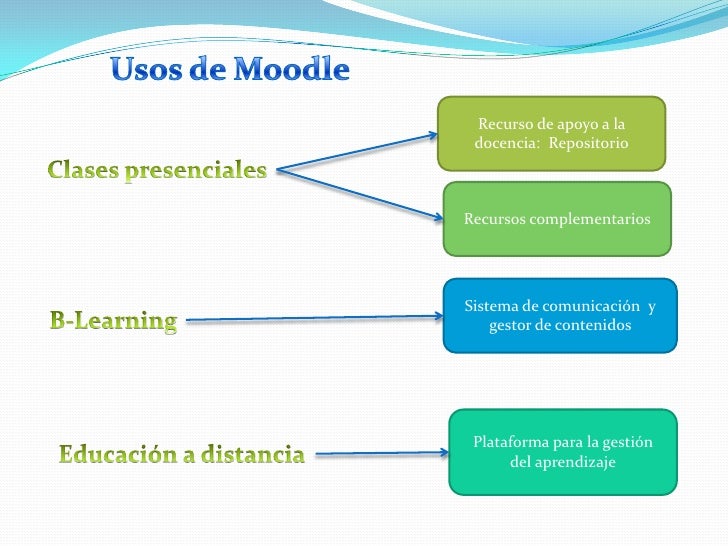 Usos de Moodle

Clases presenciales

Recurso de apoyo a la docencia: Repositorio

Recursos complementarios

B-Learning

Sistema de comunicación y gestor de contenidos

Educación a distancia

Plataforma para la gestión del aprendizaje